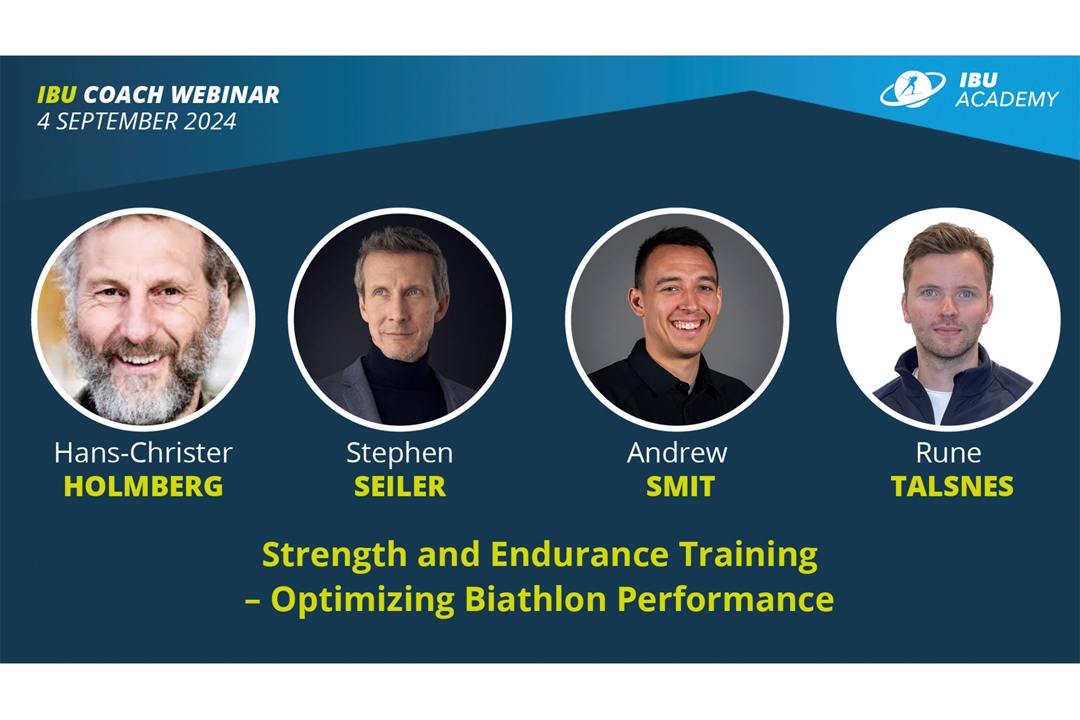 IBU COACH WEBINAR
4 SEPTEMBER 2024

IBU
ACADEMY

Hans-Christer
HOLMBERG

Stephen
SEILER

Andrew
SMIT

Rune
TALSNES

Strength and Endurance Training
– Optimizing Biathlon Performance